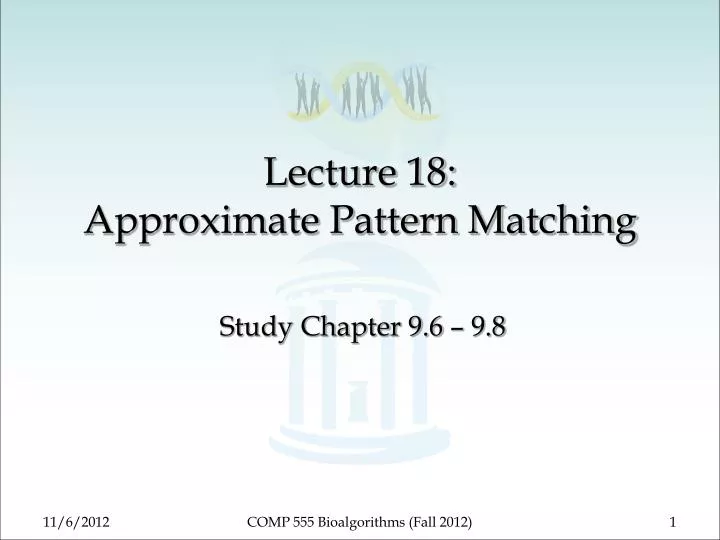 Lecture 18:
Approximate Pattern Matching

Study Chapter 9.6 – 9.8

11/6/2012 COMP 555 Bioalgorithms (Fall 2012) 1